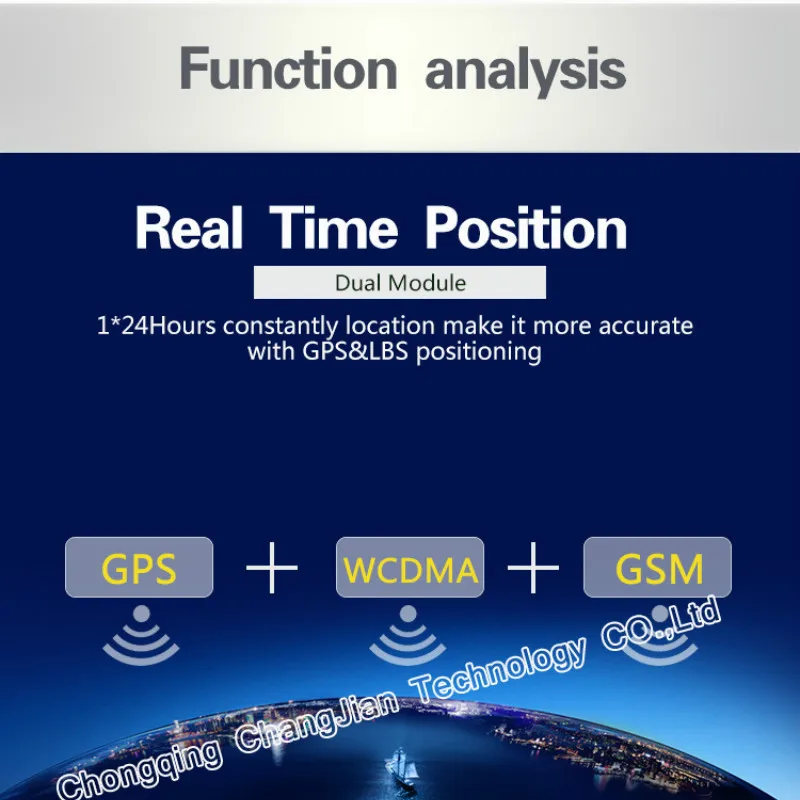 Function analysis

Real Time Position

Dual Module

1*24Hours constantly location make it more accurate with GPS&LBS positioning

GPS + WCDMA + GSM

Chongqing ChangJian Technology CO.,Ltd